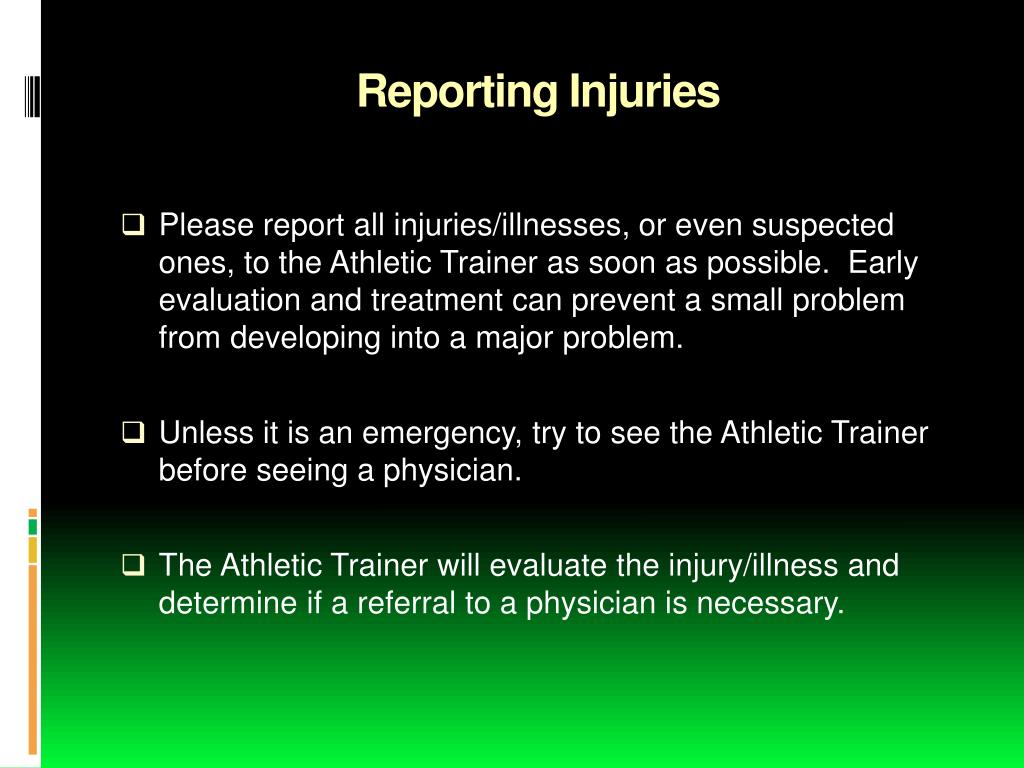 Reporting Injuries

❑ Please report all injuries/illnesses, or even suspected ones, to the Athletic Trainer as soon as possible.  Early evaluation and treatment can prevent a small problem from developing into a major problem.

❑ Unless it is an emergency, try to see the Athletic Trainer before seeing a physician.

❑ The Athletic Trainer will evaluate the injury/illness and determine if a referral to a physician is necessary.